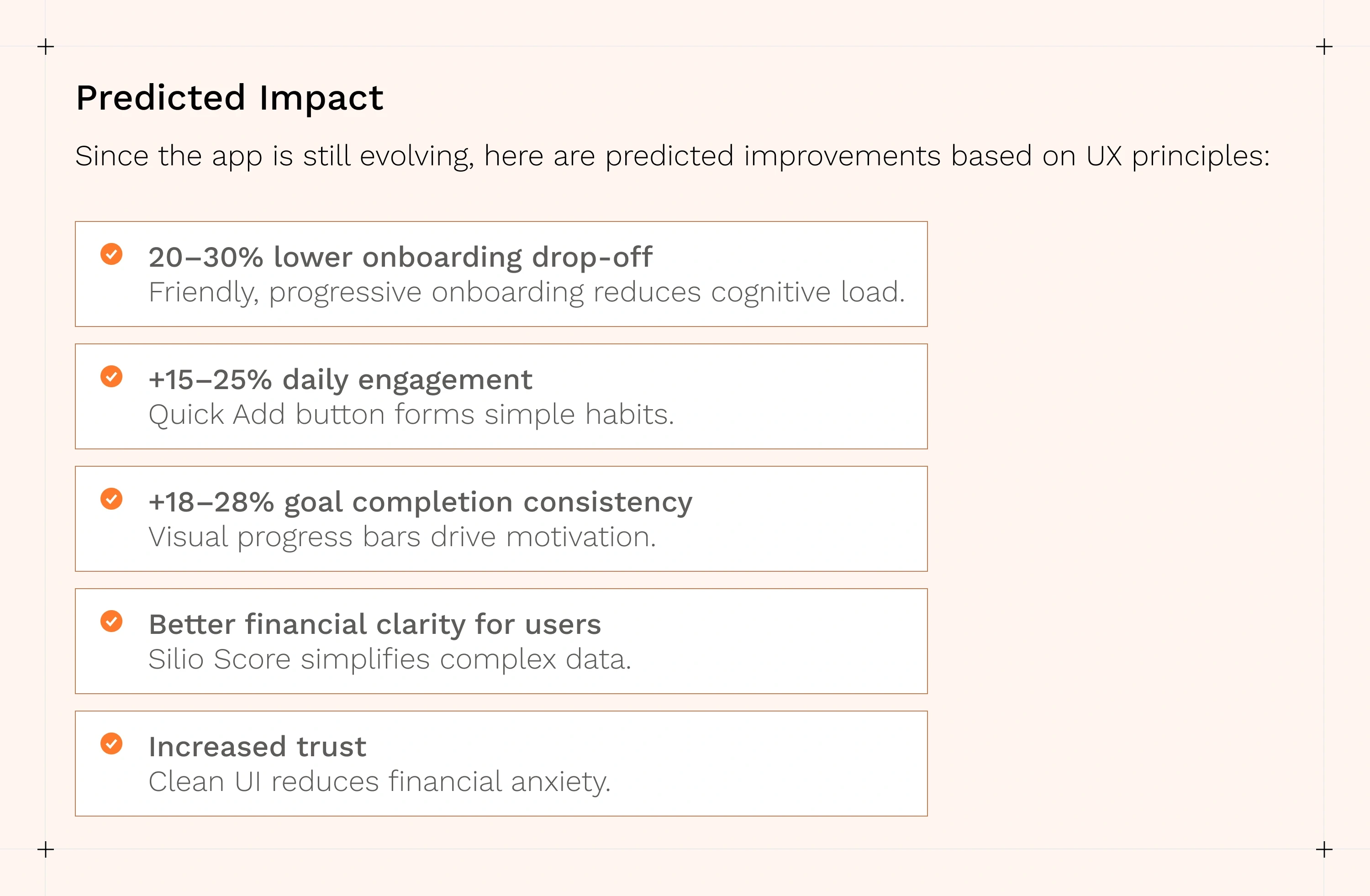 Predicted Impact

Since the app is still evolving, here are predicted improvements based on UX principles:

20–30% lower onboarding drop-off
Friendly, progressive onboarding reduces cognitive load.

+15–25% daily engagement
Quick Add button forms simple habits.

+18–28% goal completion consistency
Visual progress bars drive motivation.

Better financial clarity for users
Silio Score simplifies complex data.

Increased trust
Clean UI reduces financial anxiety.